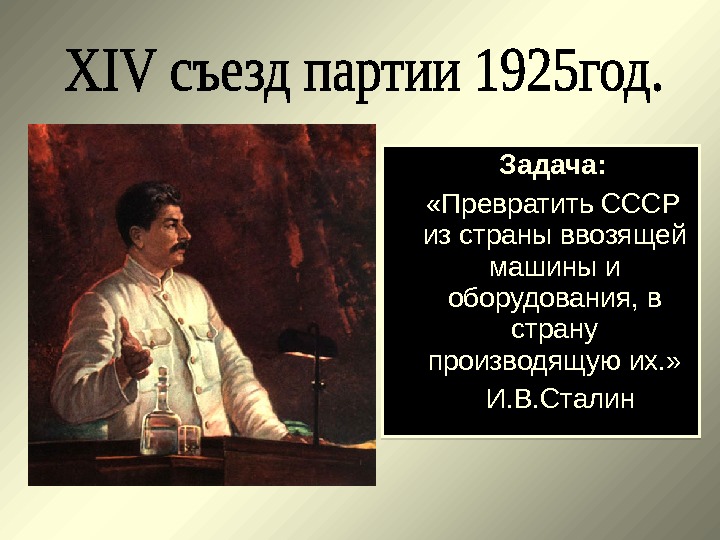 XIV съезд партии 1925год.

Задача:

«Превратить СССР из страны ввозящей машины и оборудования, в страну производящую их.»

И.В.Сталин